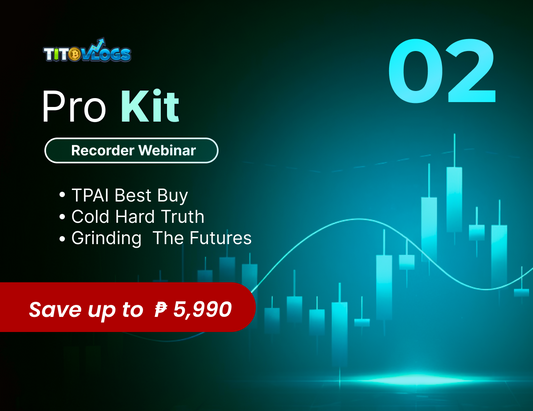 TITOVLOGS

02

Pro Kit

Recorder Webinar

• TPAI Best Buy
• Cold Hard Truth
• Grinding The Futures

Save up to ₱ 5,990